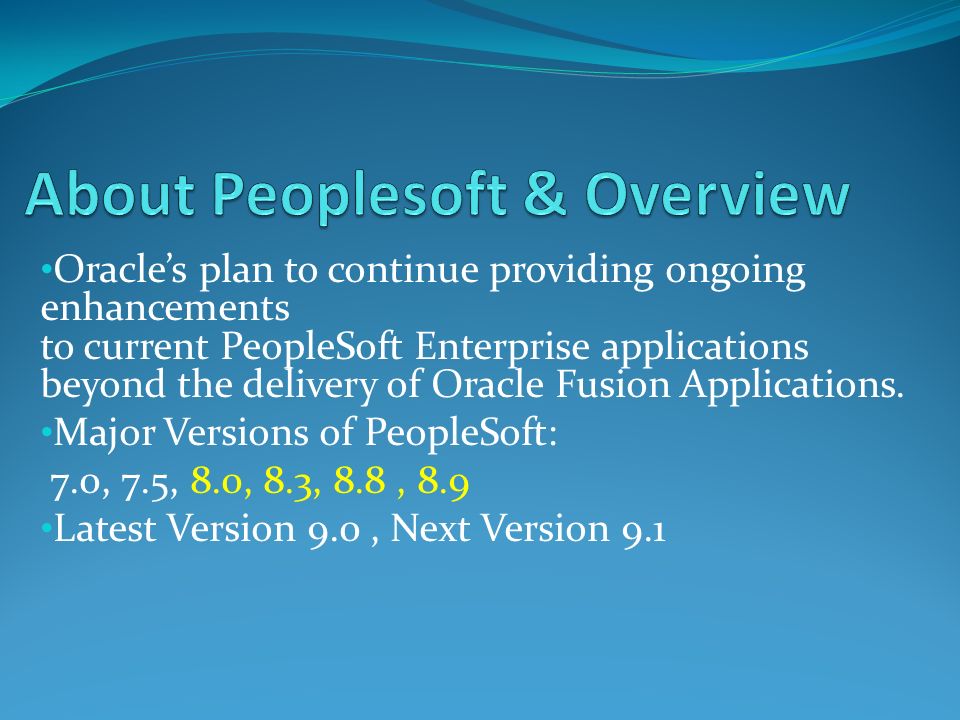 About Peoplesoft & Overview

•Oracle's plan to continue providing ongoing enhancements
to current PeopleSoft Enterprise applications beyond the delivery of Oracle Fusion Applications.

•Major Versions of PeopleSoft:
7.0, 7.5, 8.0, 8.3, 8.8 , 8.9

•Latest Version 9.0 , Next Version 9.1